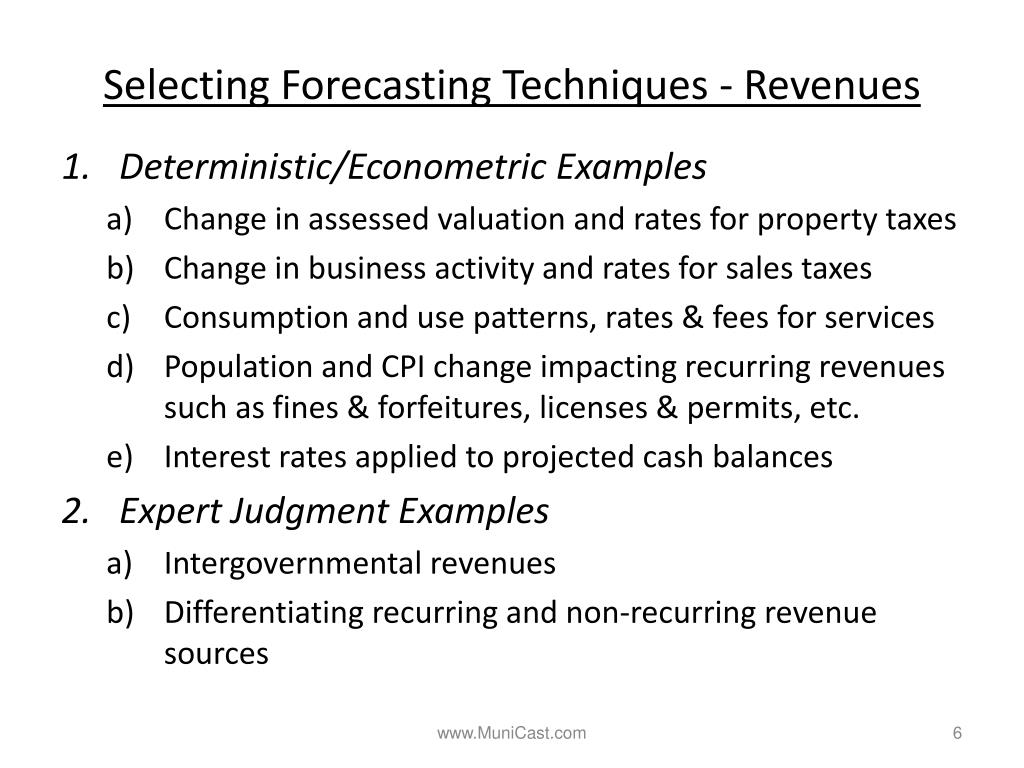 Selecting Forecasting Techniques - Revenues

1. Deterministic/Econometric Examples
a) Change in assessed valuation and rates for property taxes
b) Change in business activity and rates for sales taxes
c) Consumption and use patterns, rates & fees for services
d) Population and CPI change impacting recurring revenues such as fines & forfeitures, licenses & permits, etc.
e) Interest rates applied to projected cash balances
2. Expert Judgment Examples
a) Intergovernmental revenues
b) Differentiating recurring and non-recurring revenue sources

www.MuniCast.com

6